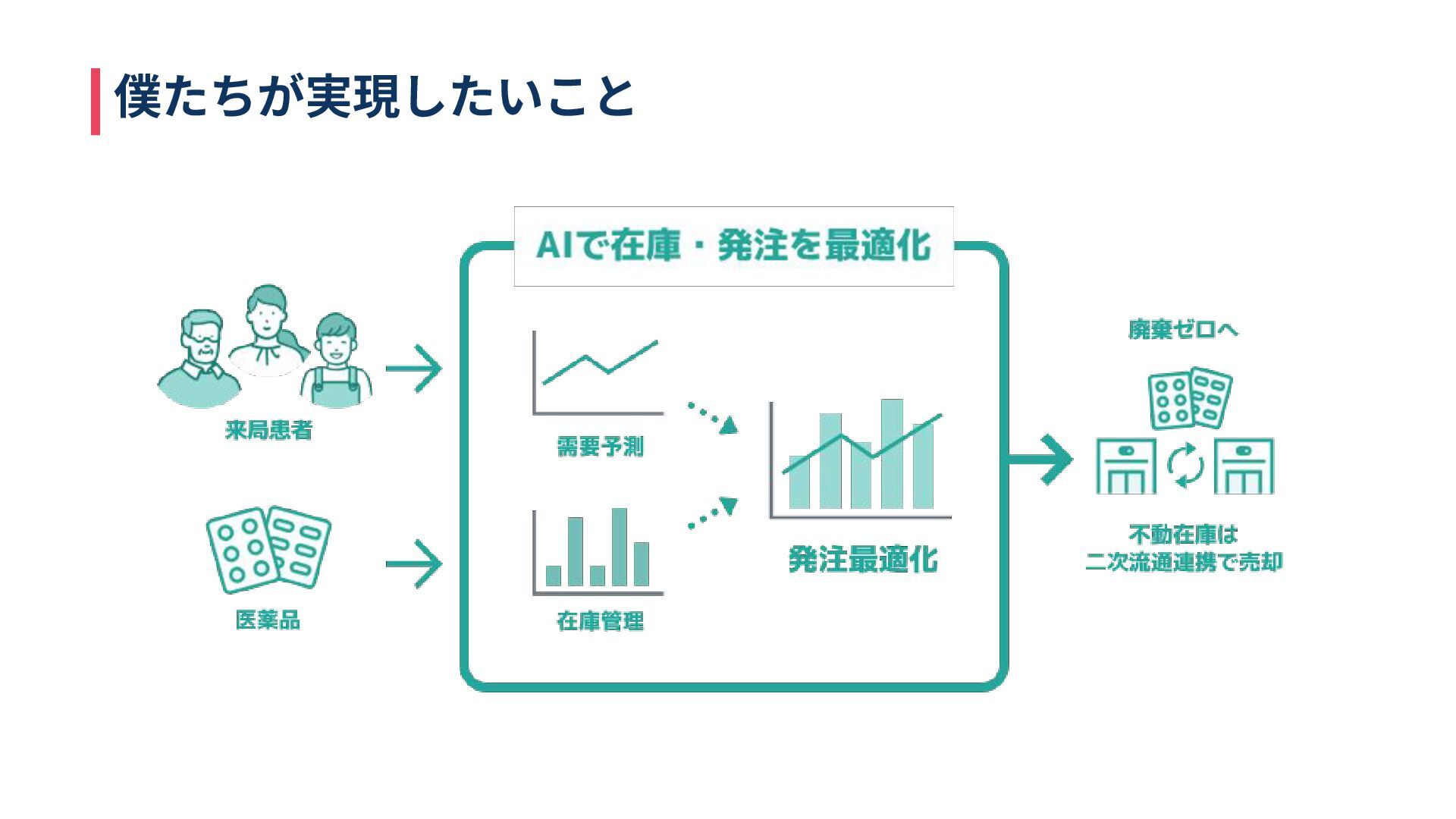 僕たちが実現したいこと

AIで在庫・発注を最適化

来局患者

医薬品

需要予測

在庫管理

発注最適化

廃棄ゼロへ

不動在庫は
二次流通連携で売却